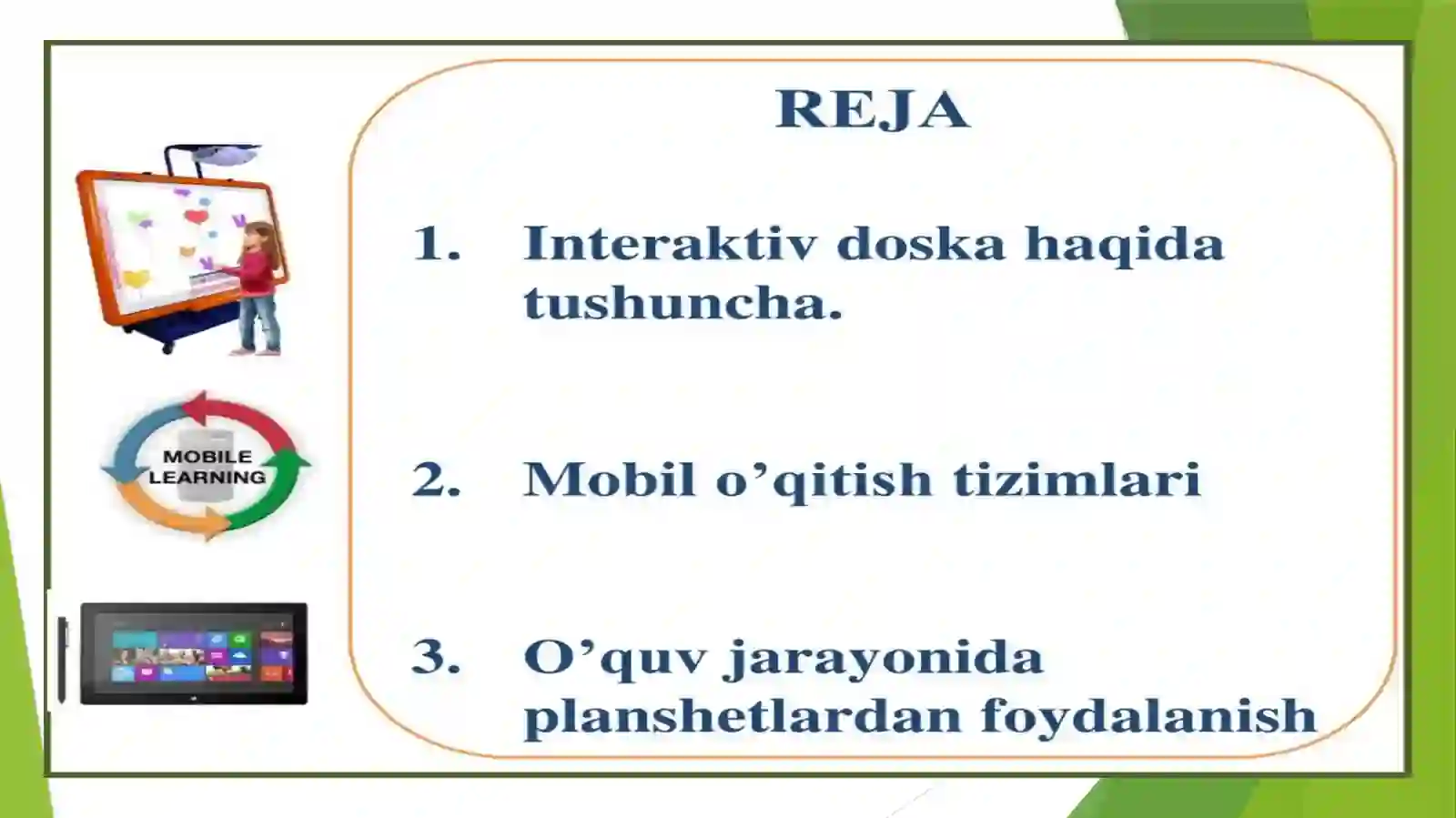 MOBILE LEARNING

REJA

1. Interaktiv doska haqida tushuncha.

2. Mobil o’qitish tizimlari

3. O’quv jarayonida planshetlardan foydalanish